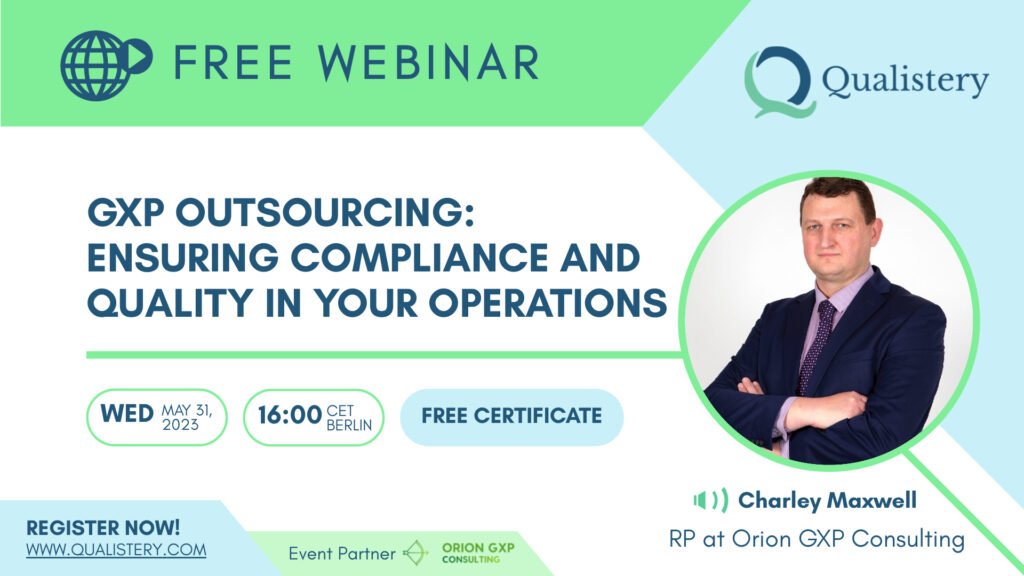 FREE WEBINAR

Qualistery

GXP OUTSOURCING: ENSURING COMPLIANCE AND QUALITY IN YOUR OPERATIONS

WED MAY 31, 2023

16:00 CET BERLIN

FREE CERTIFICATE

Charley Maxwell

RP at Orion GXP Consulting

REGISTER NOW!
WWW.QUALISTERY.COM

Event Partner ORION GXP CONSULTING